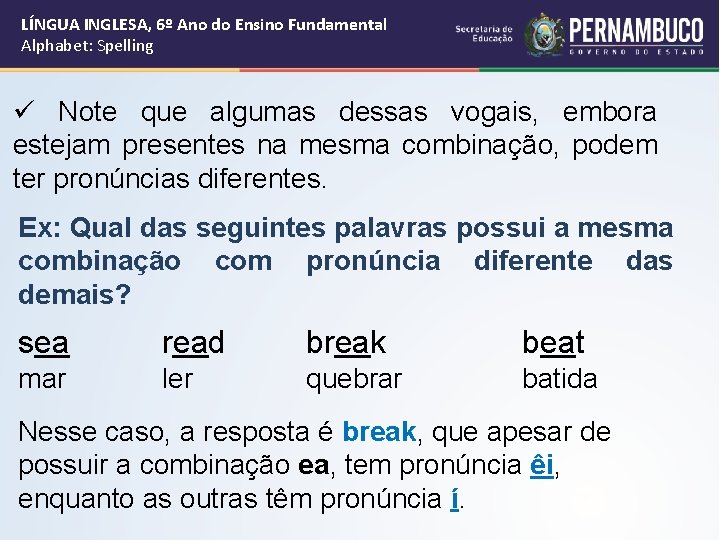 LÍNGUA INGLESA, 6º Ano do Ensino Fundamental
Alphabet: Spelling

Secretaria de Educação
PERNAMBUCO
GOVERNO DO ESTADO

✓ Note que algumas dessas vogais, embora estejam presentes na mesma combinação, podem ter pronúncias diferentes.

Ex: Qual das seguintes palavras possui a mesma combinação com pronúncia diferente das demais?

sea
mar

read
ler

break
quebrar

beat
batida

Nesse caso, a resposta é break, que apesar de possuir a combinação ea, tem pronúncia êi, enquanto as outras têm pronúncia í.